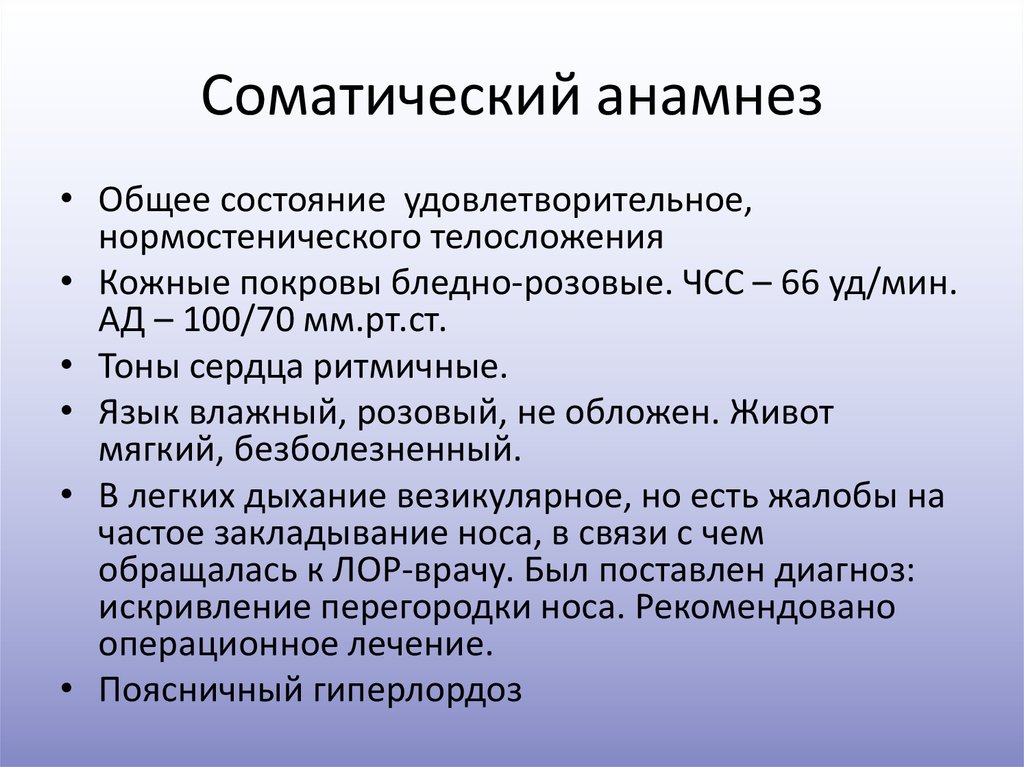 Соматический анамнез

• Общее состояние  удовлетворительное, нормостенического телосложения
• Кожные покровы бледно-розовые. ЧСС – 66 уд/мин. АД – 100/70 мм.рт.ст.
• Тоны сердца ритмичные.
• Язык влажный, розовый, не обложен. Живот мягкий, безболезненный.
• В легких дыхание везикулярное, но есть жалобы на частое закладывание носа, в связи с чем обращалась к ЛОР-врачу. Был поставлен диагноз: искривление перегородки носа. Рекомендовано операционное лечение.
• Поясничный гиперлордоз